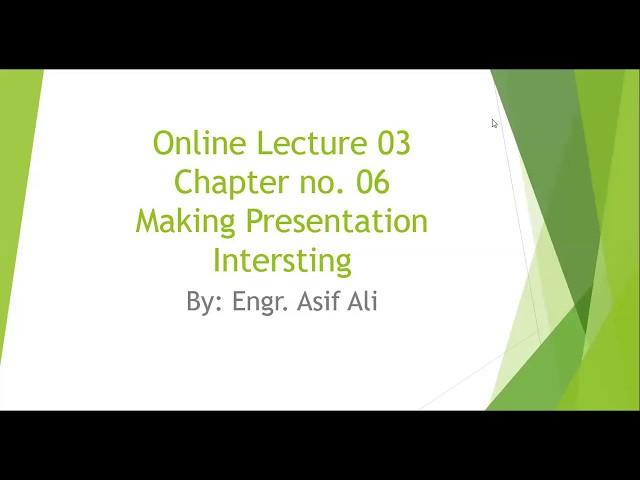 Online Lecture 03
Chapter no. 06
Making Presentation Intersting

By: Engr. Asif Ali